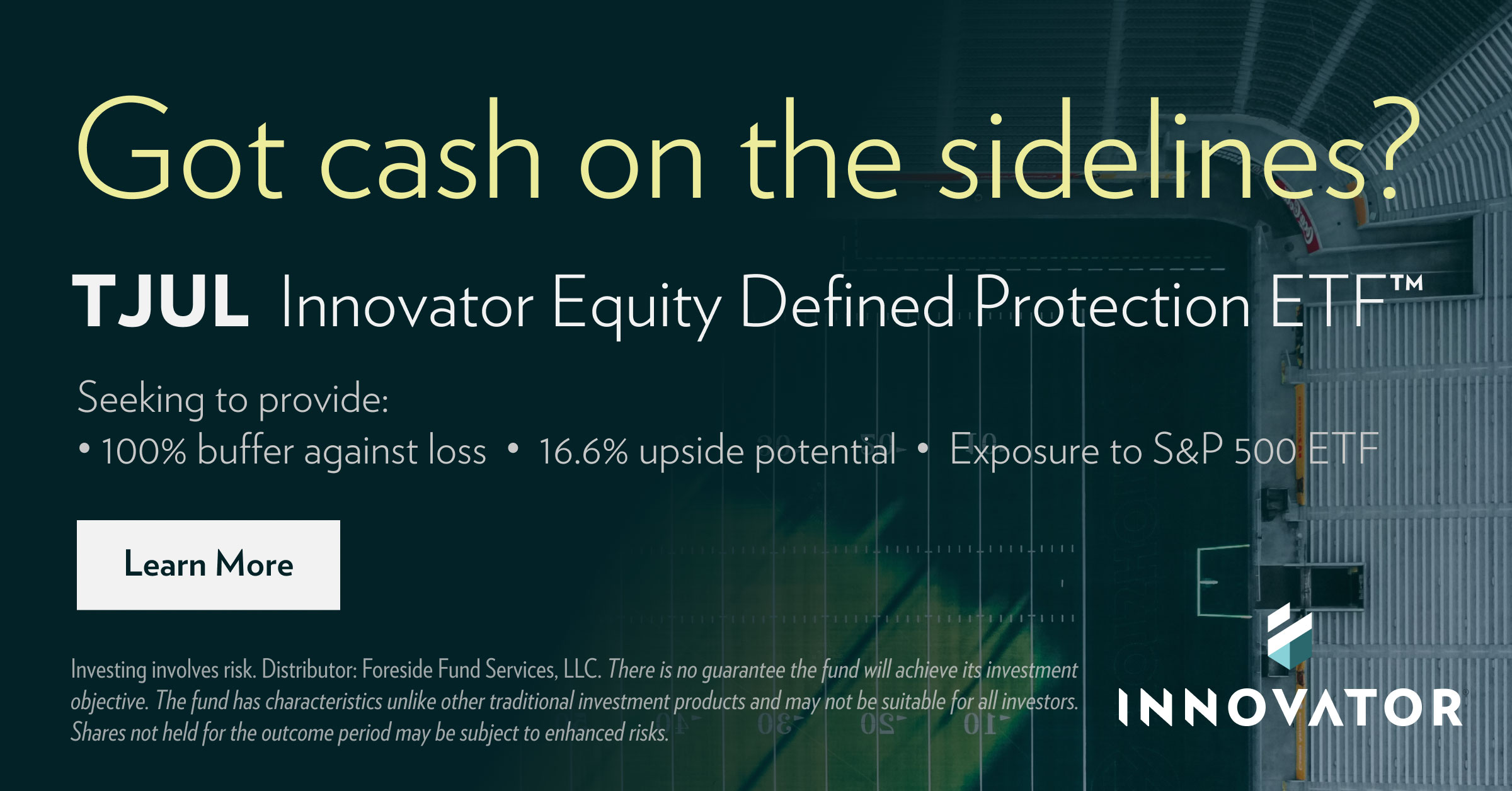 Got cash on the sidelines?

TJUL Innovator Equity Defined Protection ETF™

Seeking to provide:
• 100% buffer against loss • 16.6% upside potential • Exposure to S&P 500 ETF

Learn More

Investing involves risk. Distributor: Foreside Fund Services, LLC. There is no guarantee the fund will achieve its investment objective. The fund has characteristics unlike other traditional investment products and may not be suitable for all investors. Shares not held for the outcome period may be subject to enhanced risks.

INNOVATOR